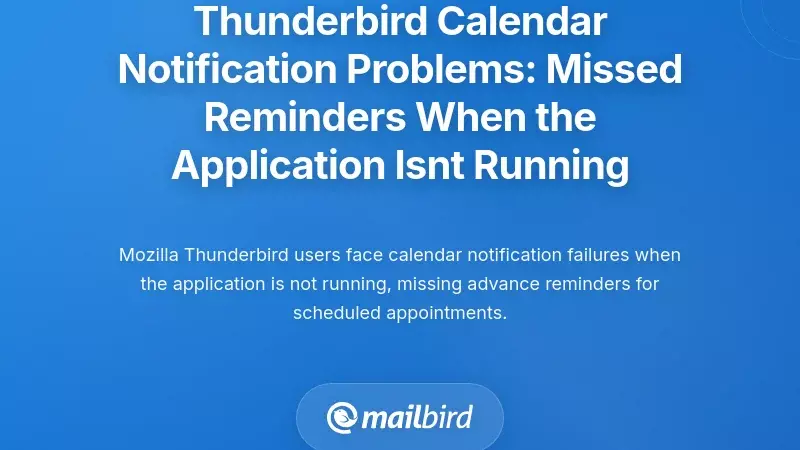 Thunderbird Calendar Notification Problems: Missed Reminders When the Application Isnt Running

Mozilla Thunderbird users face calendar notification failures when the application is not running, missing advance reminders for scheduled appointments.

mailbird